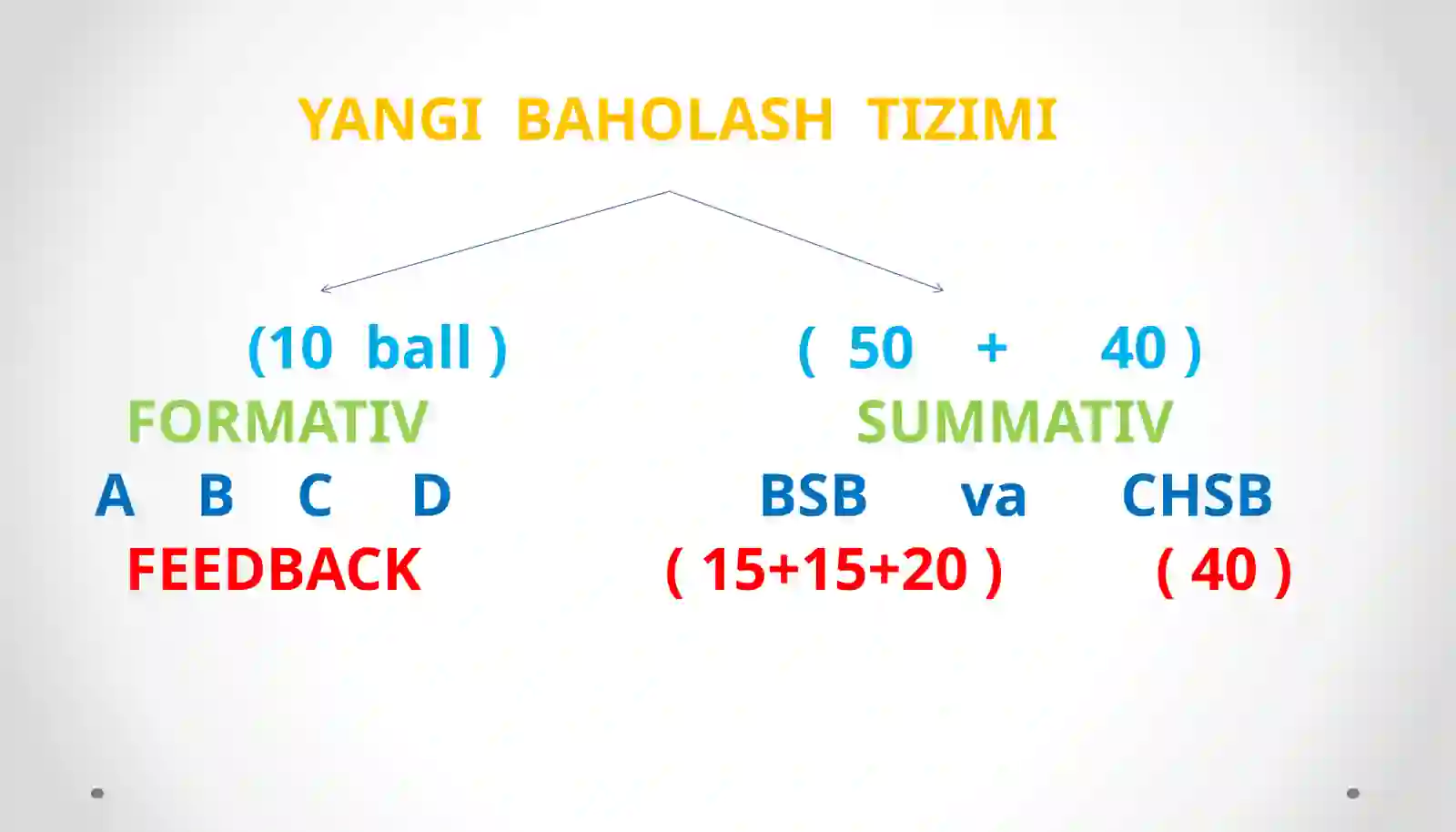 YANGI BAHOLASH TIZIMI

(10 ball )
FORMATIV
A B C D
FEEDBACK

( 50 + 40 )
SUMMATIV
BSB va CHSB
( 15+15+20 ) ( 40 )